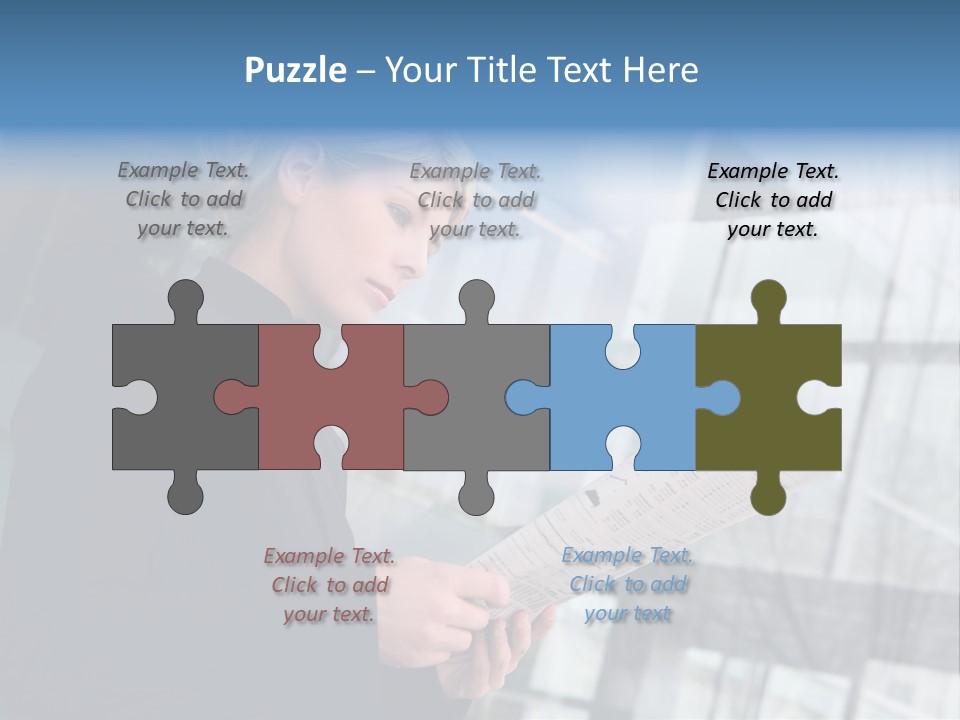 Puzzle – Your Title Text Here

Example Text. Click to add your text.

Example Text. Click to add your text.

Example Text. Click to add your text.

Example Text. Click to add your text.

Example Text. Click to add your text